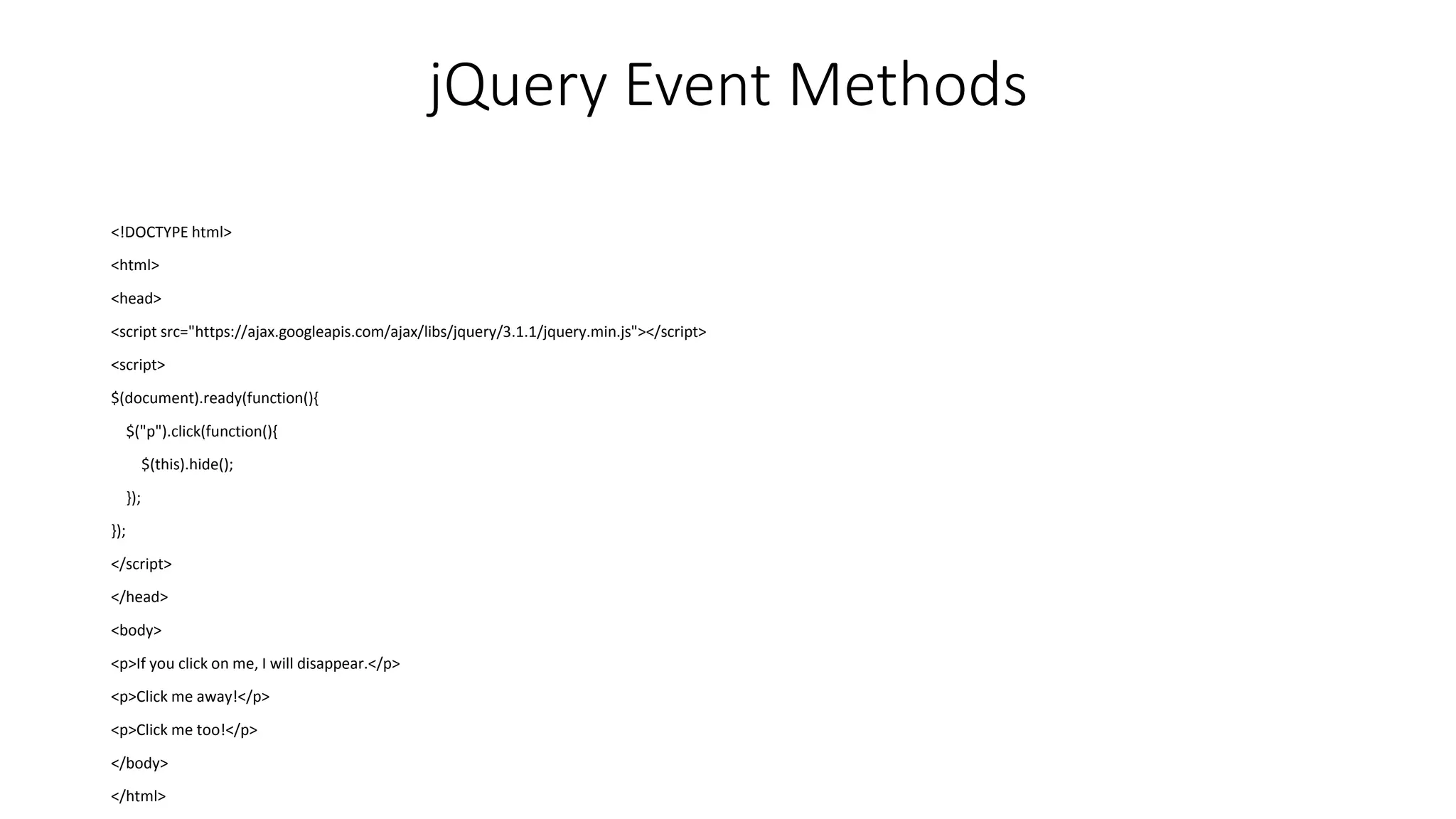 jQuery Event Methods

<!DOCTYPE html>
<html>
<head>
<script src="https://ajax.googleapis.com/ajax/libs/jquery/3.1.1/jquery.min.js"></script>
<script>
$(document).ready(function(){
    $("p").click(function(){
        $(this).hide();
    });
});
</script>
</head>
<body>
<p>If you click on me, I will disappear.</p>
<p>Click me away!</p>
<p>Click me too!</p>
</body>
</html>